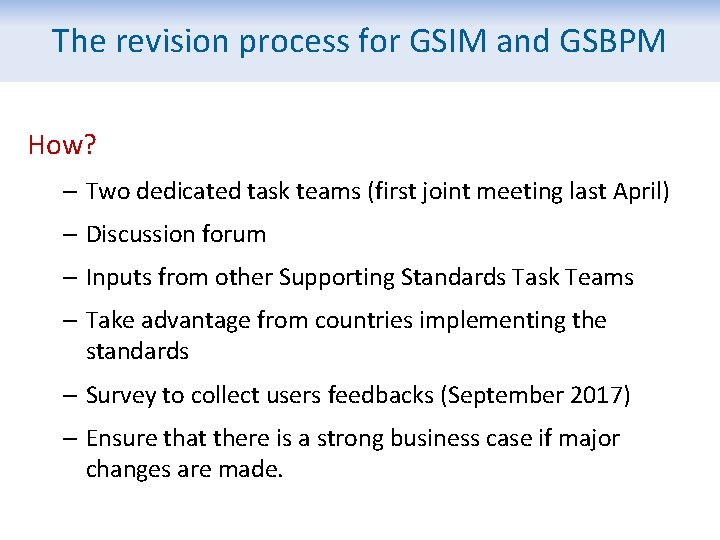 The revision process for GSIM and GSBPM

How?

– Two dedicated task teams (first joint meeting last April)

– Discussion forum

– Inputs from other Supporting Standards Task Teams

– Take advantage from countries implementing the standards

– Survey to collect users feedbacks (September 2017)

– Ensure that there is a strong business case if major changes are made.